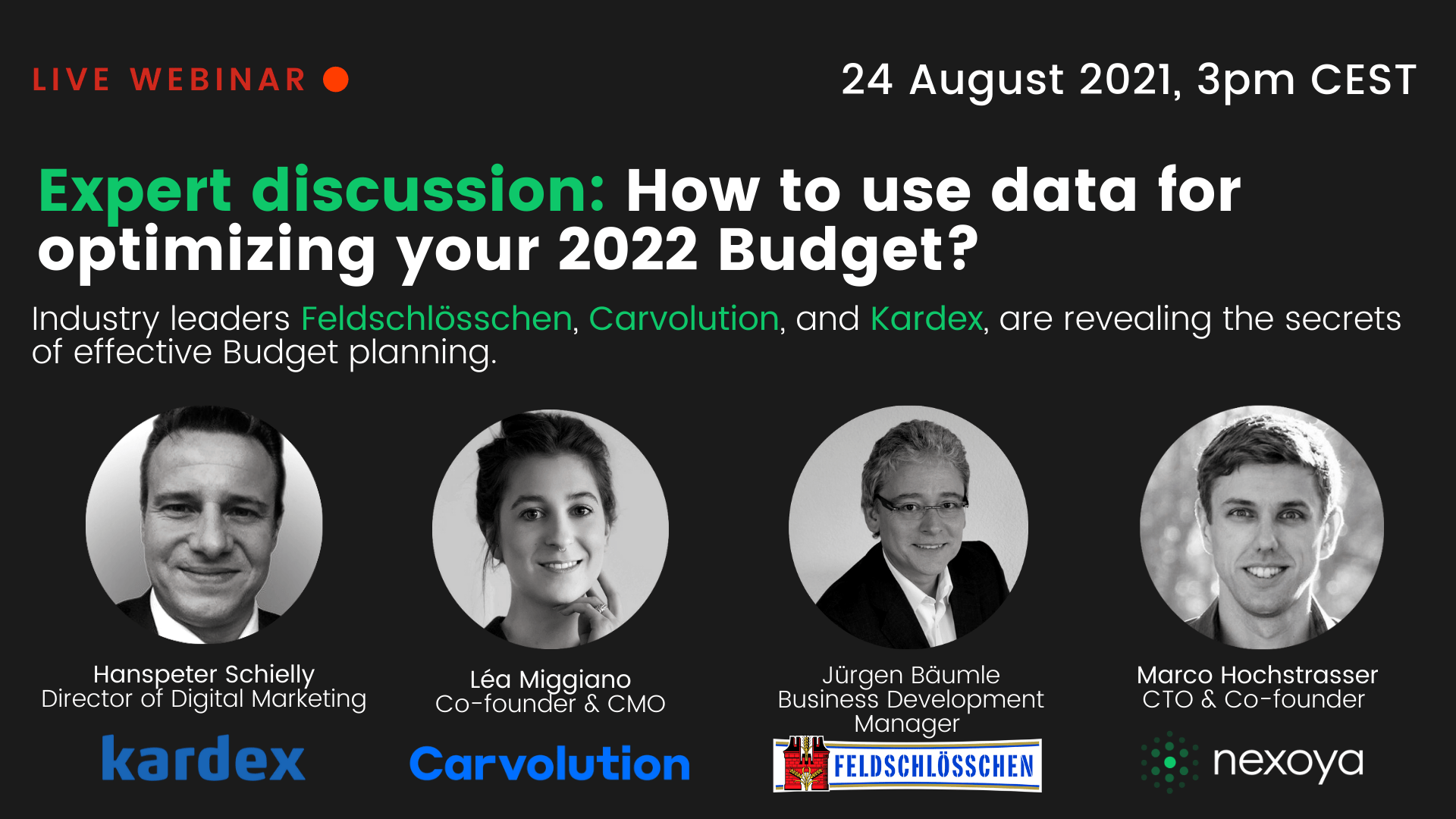 LIVE WEBINAR

24 August 2021, 3pm CEST

Expert discussion: How to use data for optimizing your 2022 Budget?

Industry leaders Feldschlösschen, Carvolution, and Kardex, are revealing the secrets of effective Budget planning.

Hanspeter Schielly
Director of Digital Marketing

kardex

Léa Miggiano
Co-founder & CMO

Carvolution

Jürgen Bäumle
Business Development Manager

FELDSCHLÖSSCHEN

Marco Hochstrasser
CTO & Co-founder

nexoya